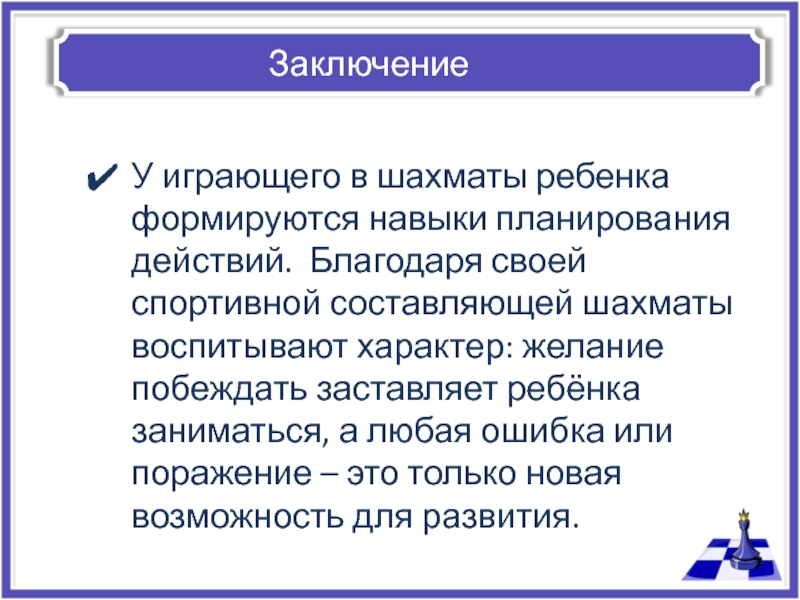 Заключение

✔ У играющего в шахматы ребенка формируются навыки планирования действий.  Благодаря своей спортивной составляющей шахматы воспитывают характер: желание побеждать заставляет ребёнка заниматься, а любая ошибка или поражение – это только новая возможность для развития.